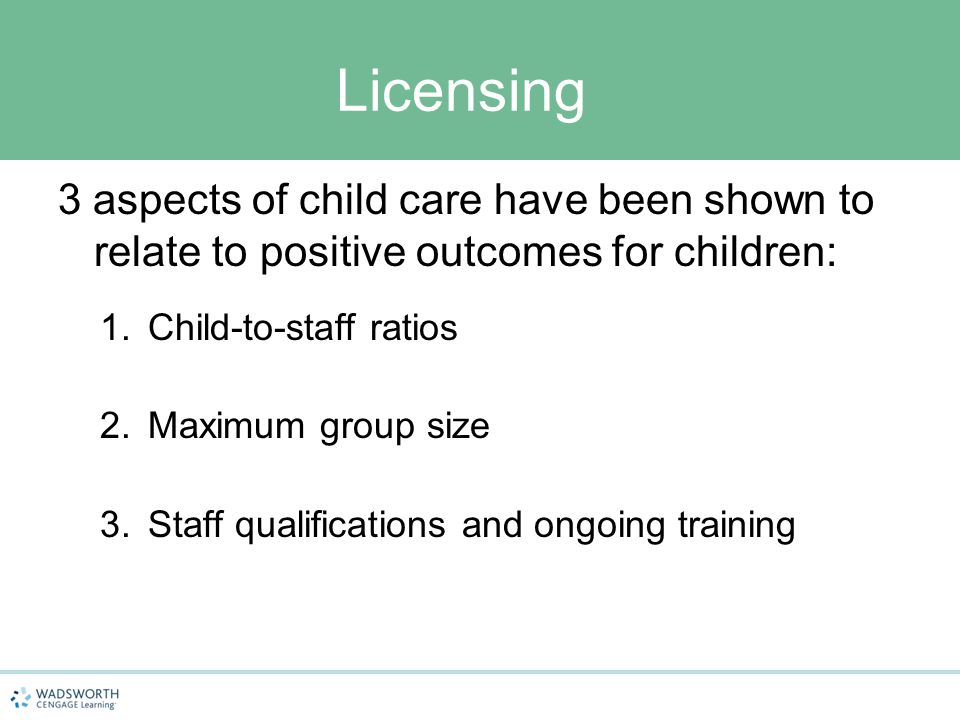 Licensing

3 aspects of child care have been shown to relate to positive outcomes for children:

1. Child-to-staff ratios

2. Maximum group size

3. Staff qualifications and ongoing training

WADSWORTH
CENGAGE Learning